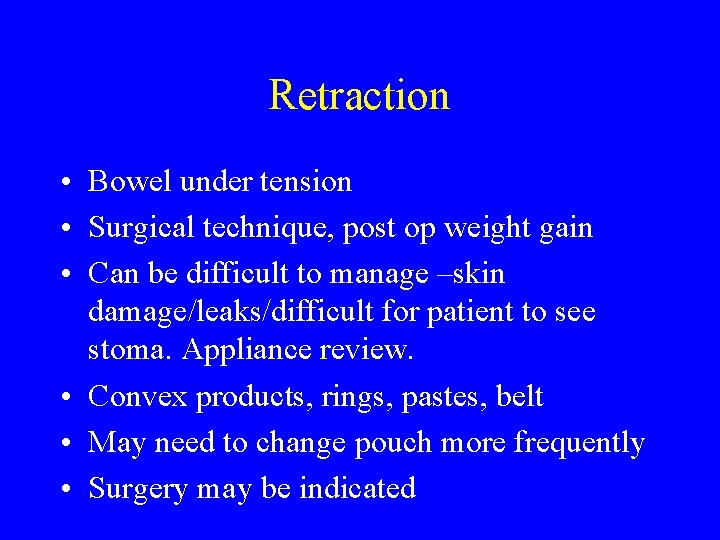 Retraction

• Bowel under tension
• Surgical technique, post op weight gain
• Can be difficult to manage –skin damage/leaks/difficult for patient to see stoma. Appliance review.
• Convex products, rings, pastes, belt
• May need to change pouch more frequently
• Surgery may be indicated